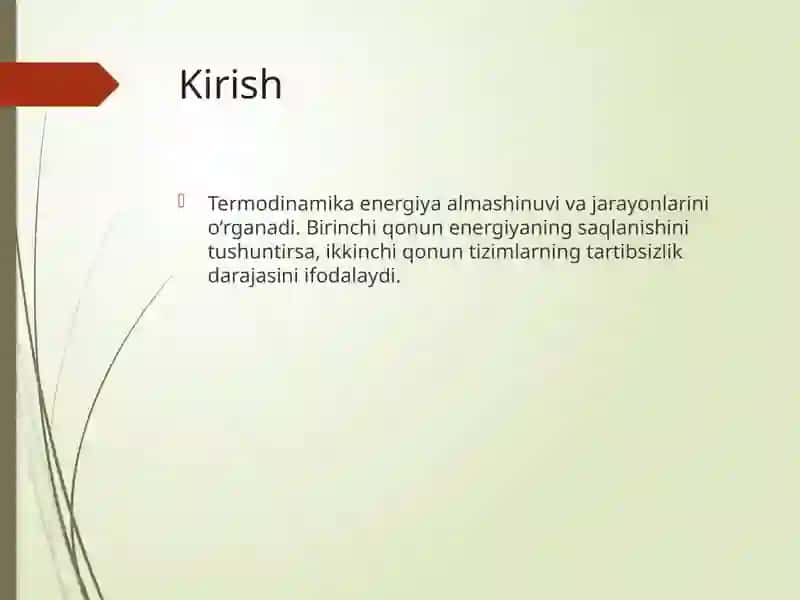 Kirish

Termodinamika energiya almashinuvi va jarayonlarini o‘rganadi. Birinchi qonun energiyaning saqlanishini tushuntirsa, ikkinchi qonun tizimlarning tartibsizlik darajasini ifodalaydi.